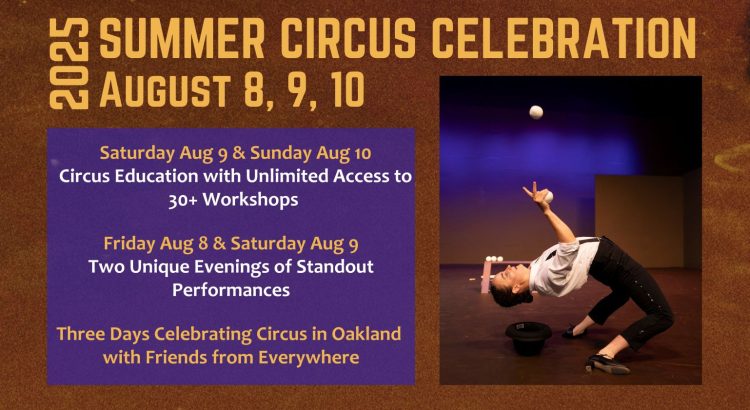 2025 SUMMER CIRCUS CELEBRATION
AUGUST 8, 9, 10

Saturday Aug 9 & Sunday Aug 10
Circus Education with Unlimited Access to 30+ Workshops

Friday Aug 8 & Saturday Aug 9
Two Unique Evenings of Standout Performances

Three Days Celebrating Circus in Oakland with Friends from Everywhere